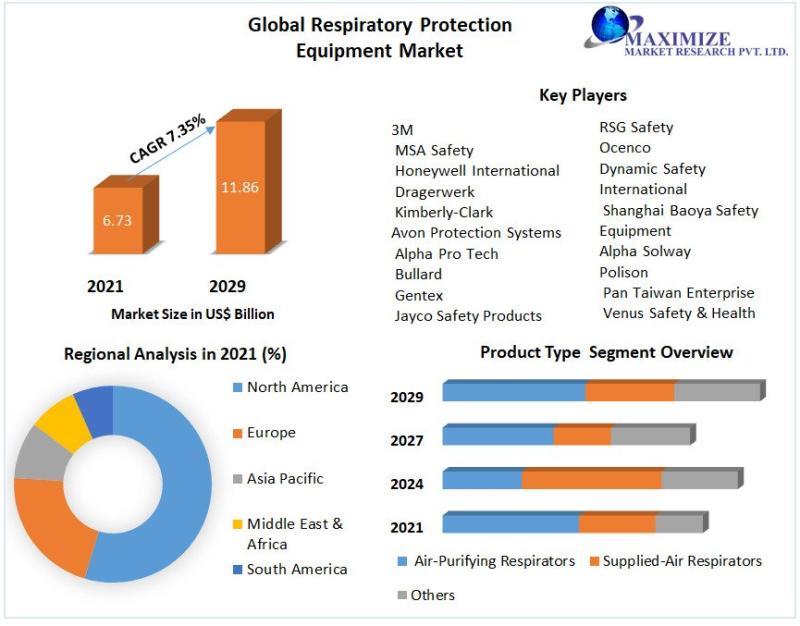 Global Respiratory Protection Equipment Market

MAXIMIZE
MARKET RESEARCH PVT. LTD.

CAGR 7.35%

6.73

11.86

2021

2029

Market Size in US$ Billion

Key Players

3M
MSA Safety
Honeywell International
Dragerwerk
Kimberly-Clark
Avon Protection Systems
Alpha Pro Tech
Bullard
Gentex
Jayco Safety Products

RSG Safety
Ocenco
Dynamic Safety International
Shanghai Baoya Safety Equipment
Alpha Solway
Polison
Pan Taiwan Enterprise
Venus Safety & Health

Regional Analysis in 2021 (%)

North America
Europe
Asia Pacific
Middle East & Africa
South America

Product Type Segment Overview

2029
2027
2024
2021

Air-Purifying Respirators
Supplied-Air Respirators
Others